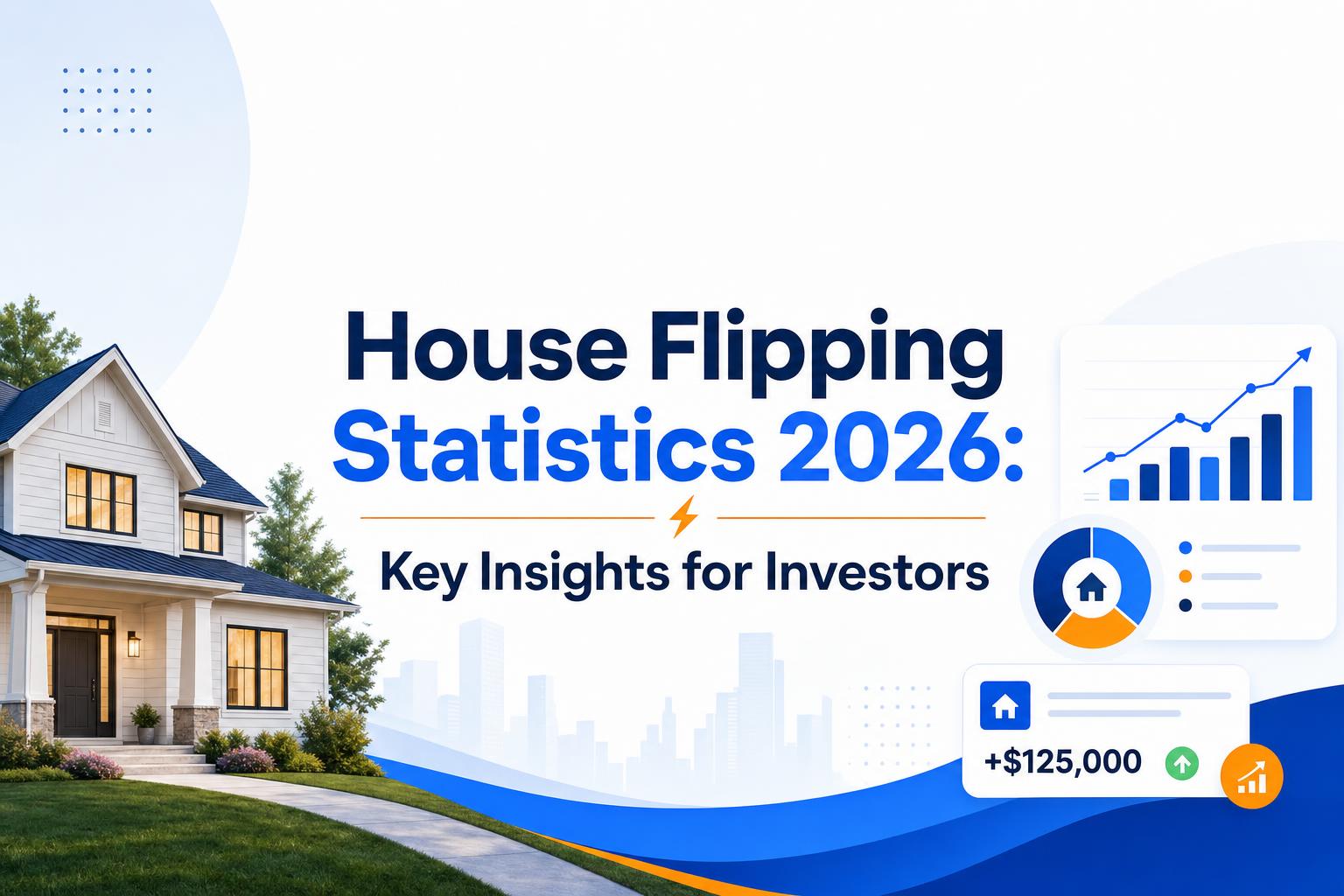 House Flipping Statistics 2026:

Key Insights for Investors

+$125,000